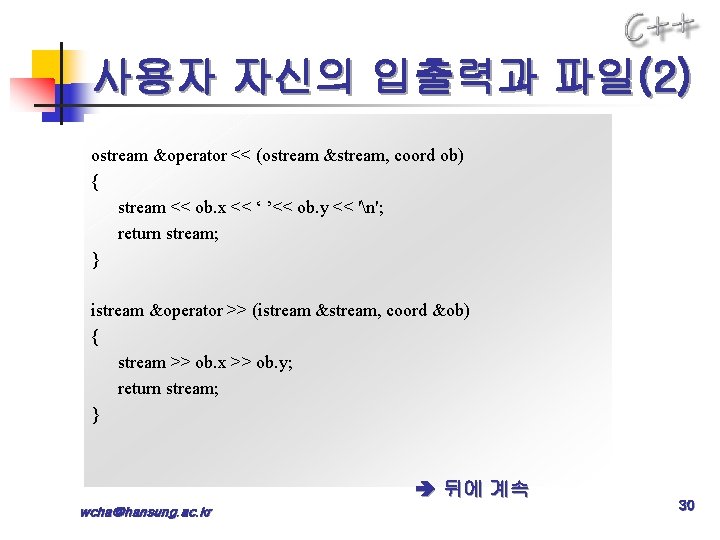 C++

사용자 자신의 입출력과 파일(2)

ostream &operator << (ostream &stream, coord ob)
{
stream << ob.x << ‘ ’<< ob.y << '\n';
return stream;
}

istream &operator >> (istream &stream, coord &ob)
{
stream >> ob.x >> ob.y;
return stream;
}

➔ 뒤에 계속

wcha@hansung.ac.kr

30